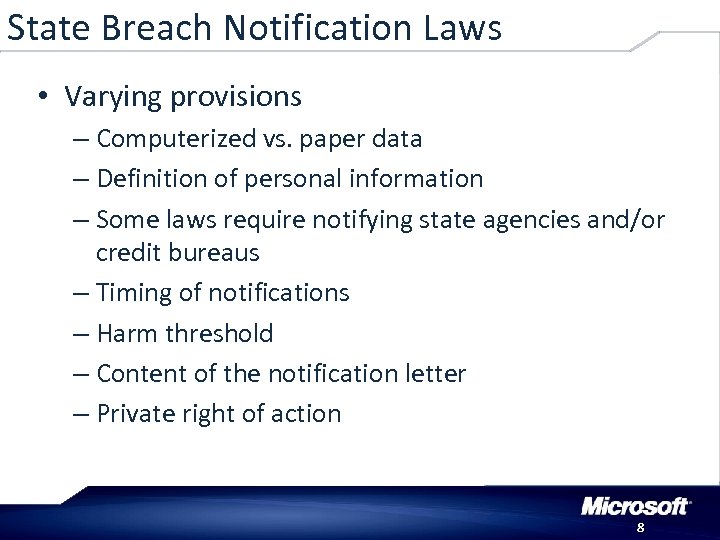 State Breach Notification Laws

• Varying provisions
– Computerized vs. paper data
– Definition of personal information
– Some laws require notifying state agencies and/or credit bureaus
– Timing of notifications
– Harm threshold
– Content of the notification letter
– Private right of action

Microsoft

8